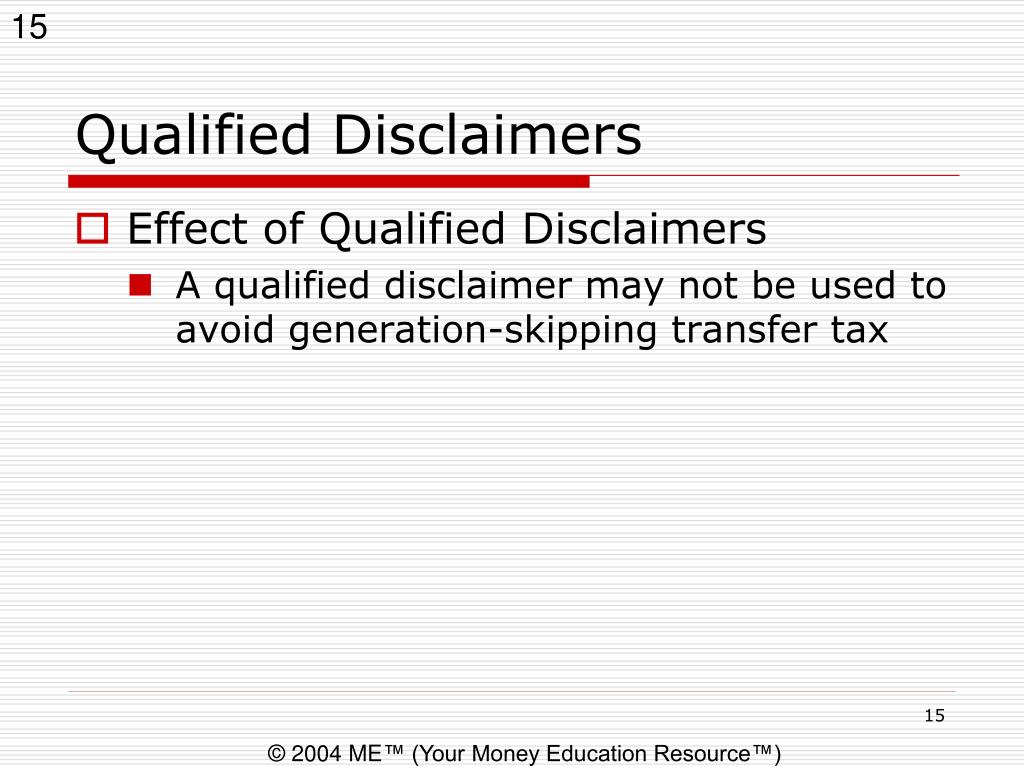 15

Qualified Disclaimers

Effect of Qualified Disclaimers

A qualified disclaimer may not be used to avoid generation-skipping transfer tax

15

© 2004 ME™ (Your Money Education Resource™)